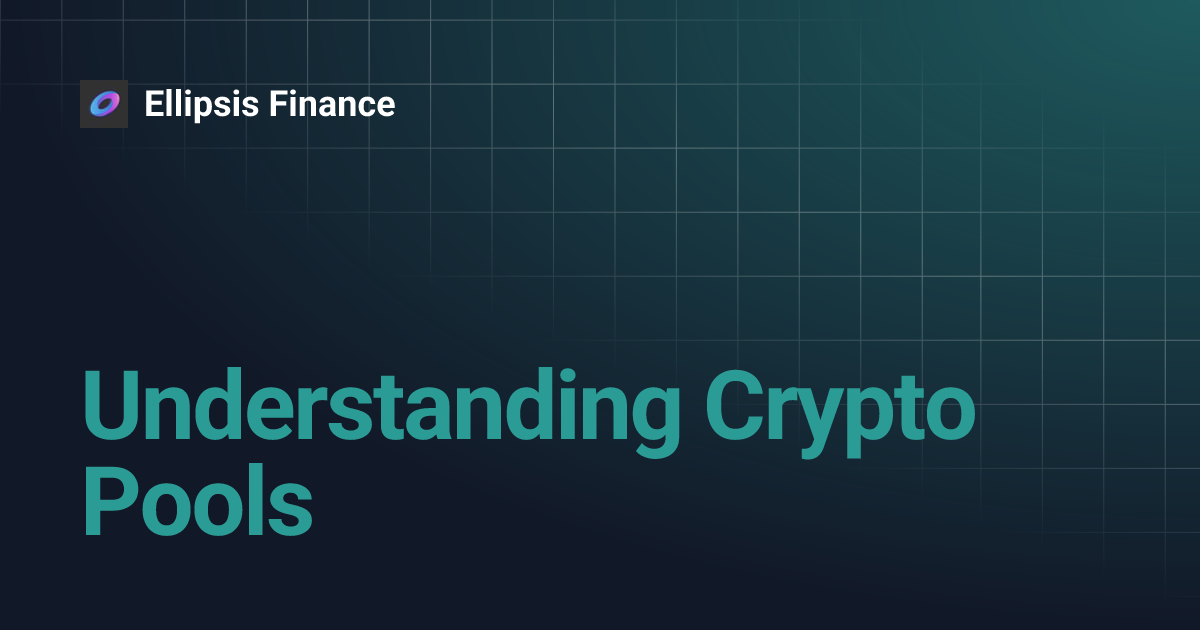 Ellipsis Finance

Understanding Crypto Pools